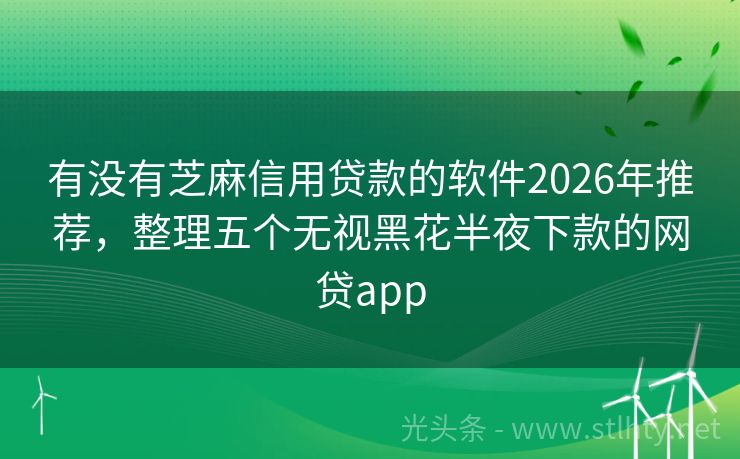 有没有芝麻信用贷款的软件2026年推荐，整理五个无视黑花半夜下款的网贷app

光头条 - www.stlhty.net